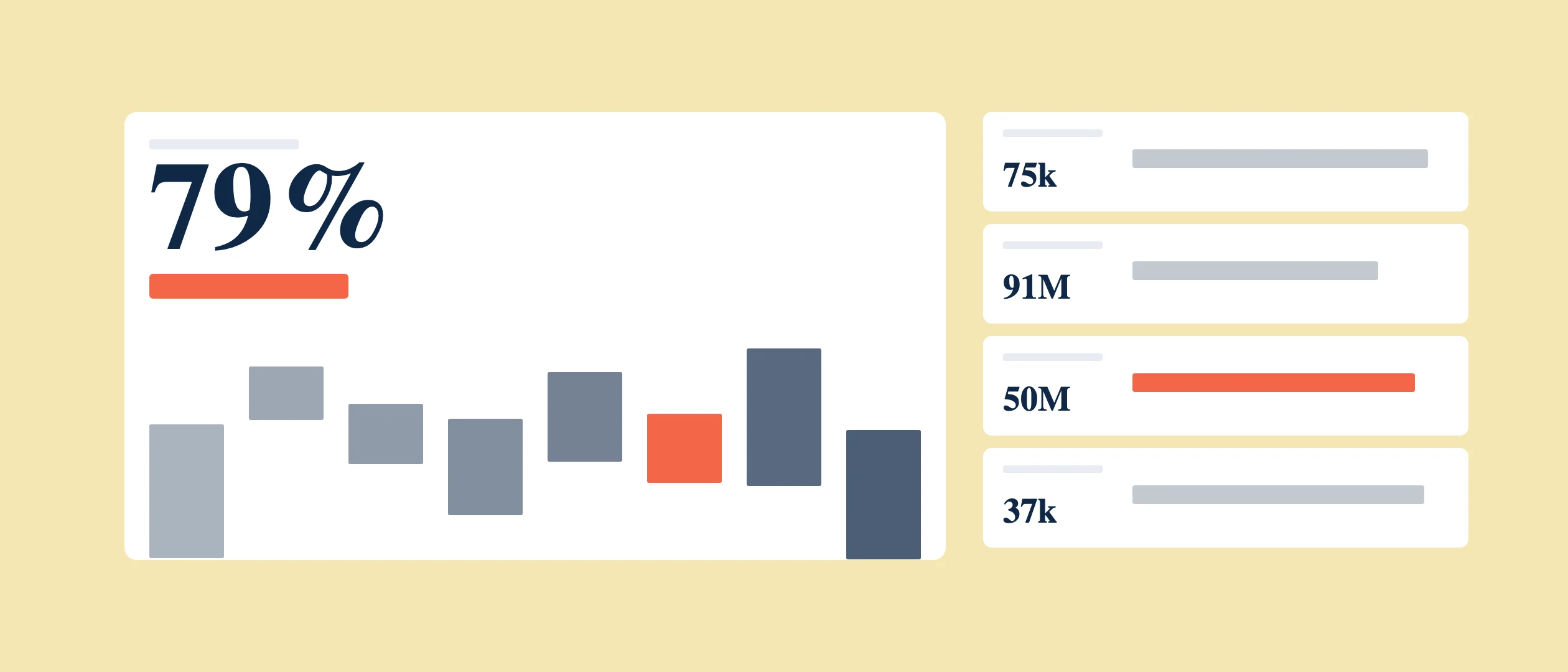 79%

75k

91M

50M

37k